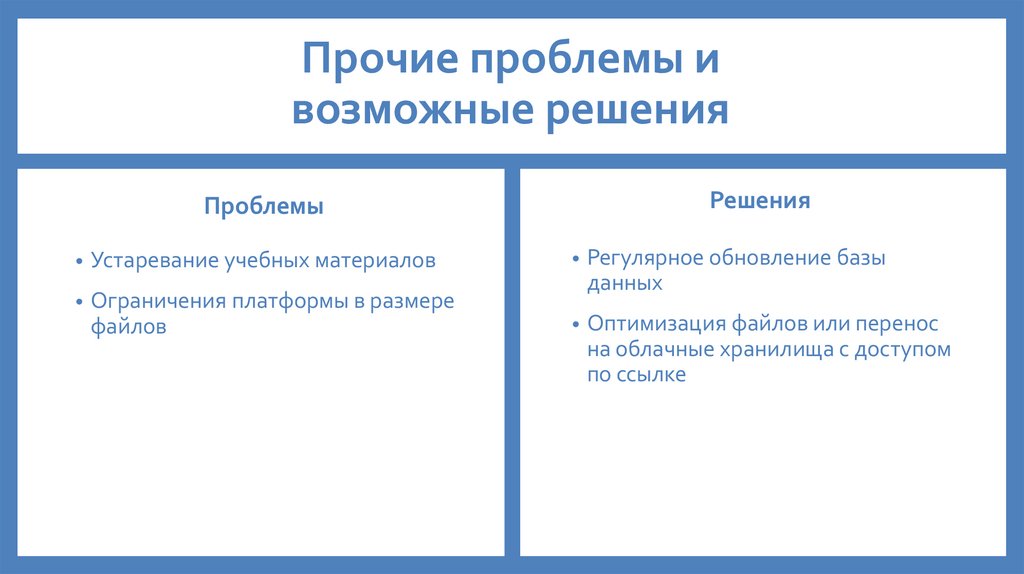 Прочие проблемы и возможные решения

Проблемы

• Устаревание учебных материалов
• Ограничения платформы в размере файлов

Решения

• Регулярное обновление базы данных
• Оптимизация файлов или перенос на облачные хранилища с доступом по ссылке